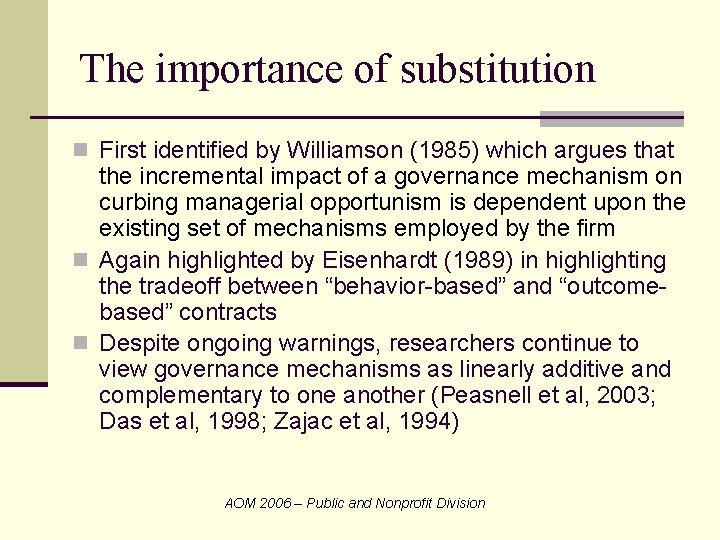 The importance of substitution

- First identified by Williamson (1985) which argues that the incremental impact of a governance mechanism on curbing managerial opportunism is dependent upon the existing set of mechanisms employed by the firm
- Again highlighted by Eisenhardt (1989) in highlighting the tradeoff between “behavior-based” and “outcome-based” contracts
- Despite ongoing warnings, researchers continue to view governance mechanisms as linearly additive and complementary to one another (Peasnell et al, 2003; Das et al, 1998; Zajac et al, 1994)

AOM 2006 – Public and Nonprofit Division